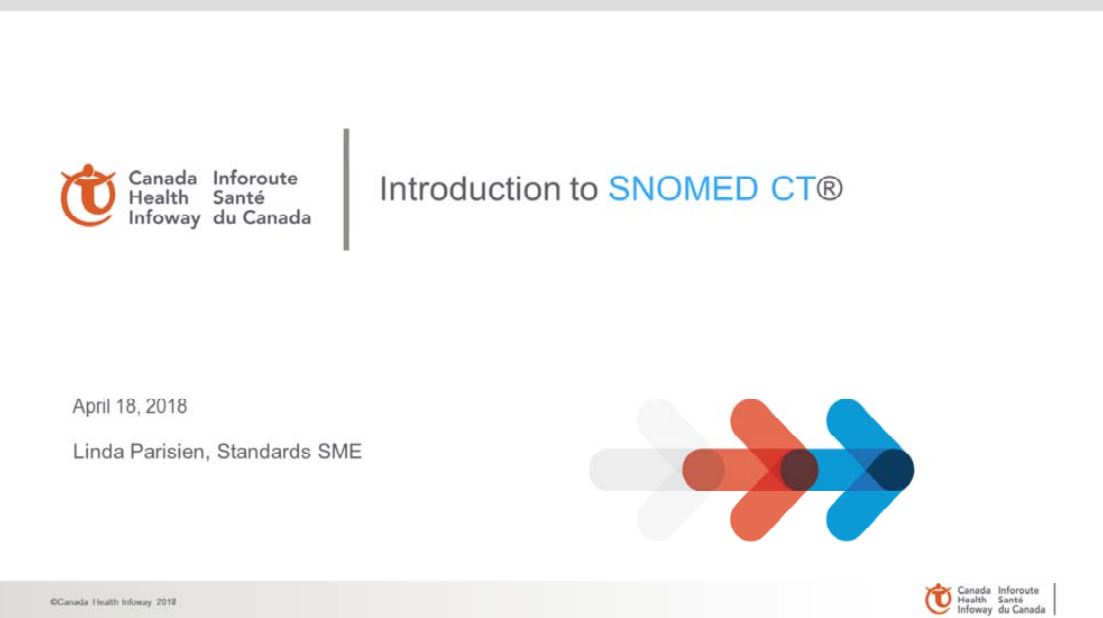 Canada Health Infoway

Inforoute Santé du Canada

Introduction to SNOMED CT®

April 18, 2018

Linda Parisien, Standards SME

©Canada Health Infoway 2018

Canada Health Infoway

Inforoute Santé du Canada